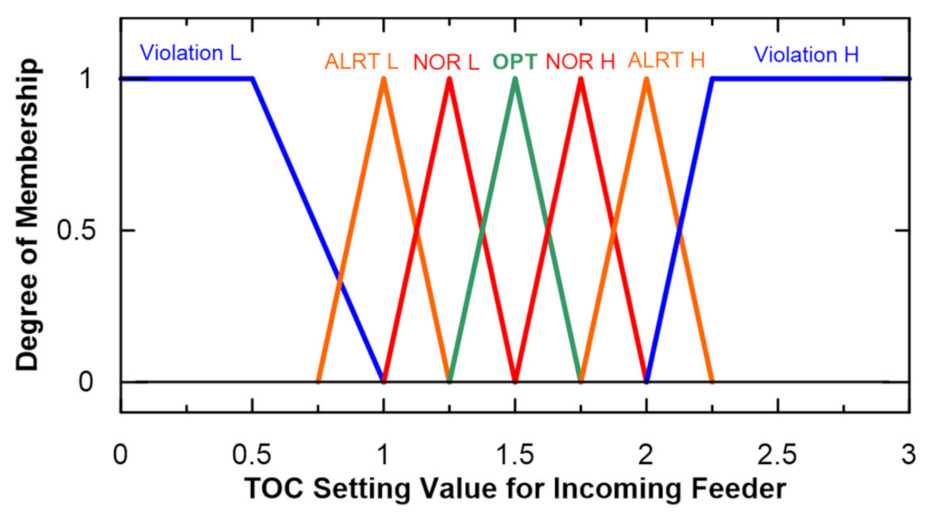 Violation L
ALRT L
NOR L
OPT
NOR H
ALRT H
Violation H

Degree of Membership

1
0.5
0

0
0.5
1
1.5
2
2.5
3

TOC Setting Value for Incoming Feeder